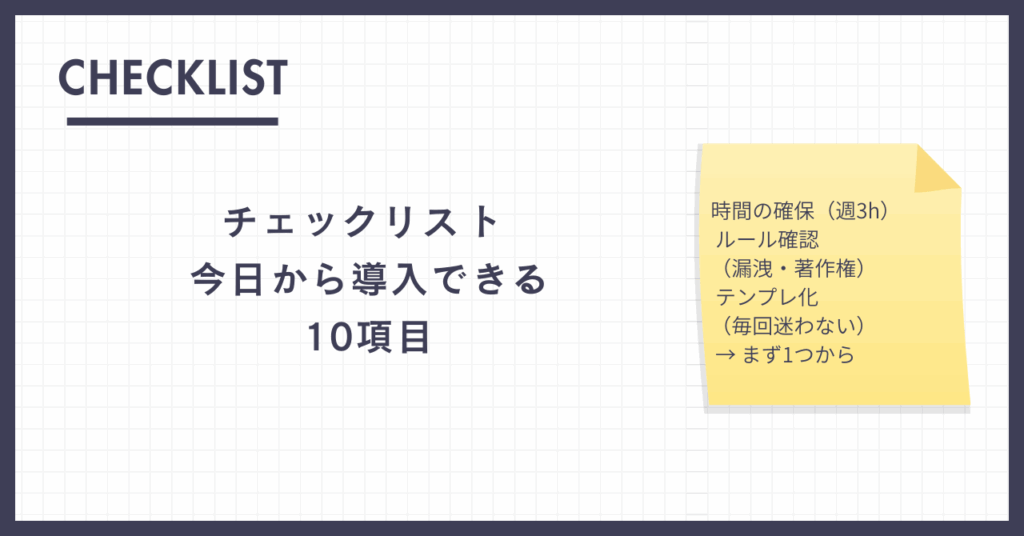 CHECKLIST

チェックリスト
今日から導入できる
10項目

時間の確保（週3h）
ルール確認
（漏洩・著作権）
テンプレ化
（毎回迷わない）
→ まず1つから